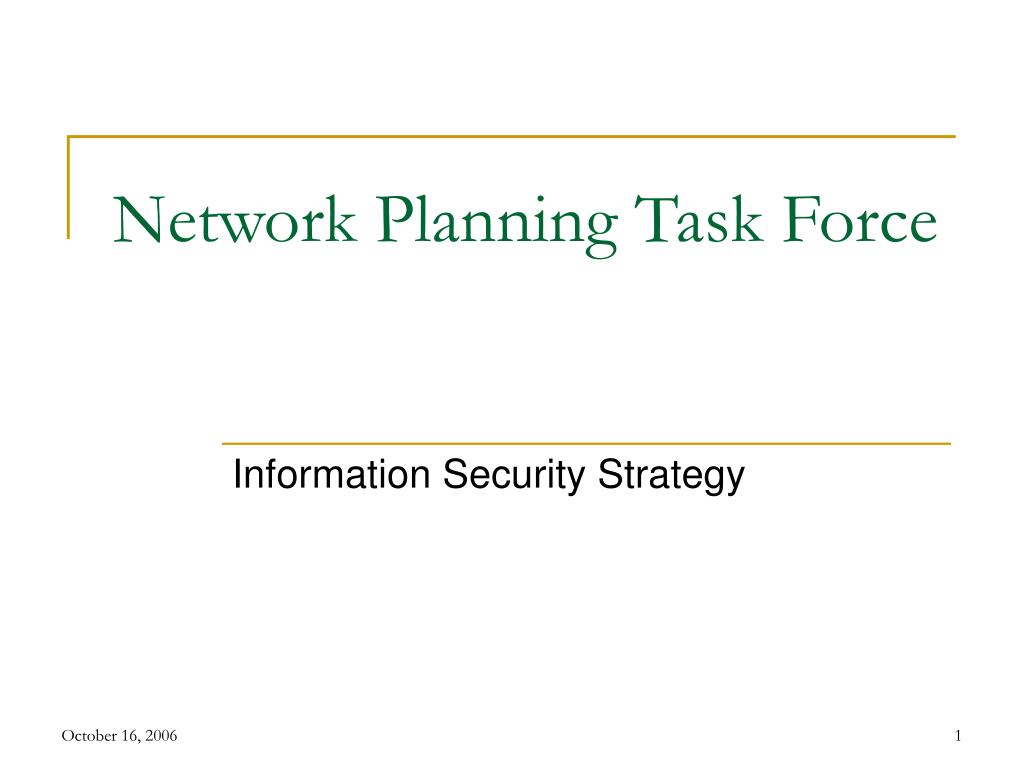 Network Planning Task Force

Information Security Strategy

October 16, 2006

1